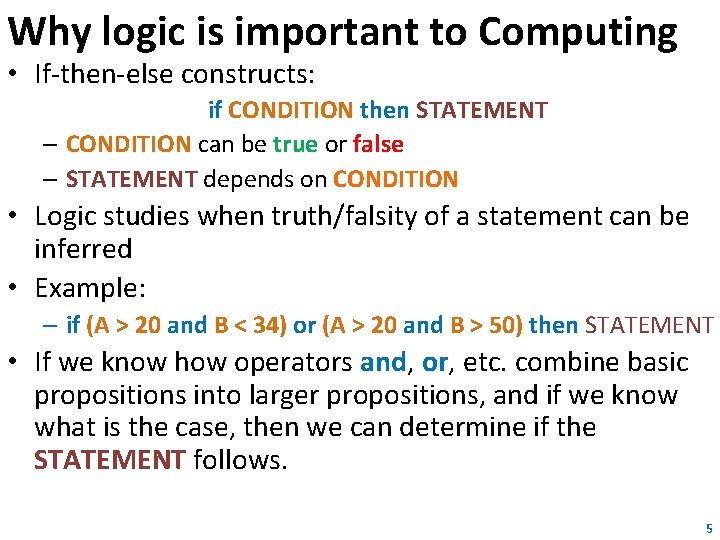 Why logic is important to Computing

• If-then-else constructs:

if CONDITION then STATEMENT

– CONDITION can be true or false
– STATEMENT depends on CONDITION

• Logic studies when truth/falsity of a statement can be inferred

• Example:

– if (A > 20 and B < 34) or (A > 20 and B > 50) then STATEMENT

• If we know how operators and, or, etc. combine basic propositions into larger propositions, and if we know what is the case, then we can determine if the STATEMENT follows.

5